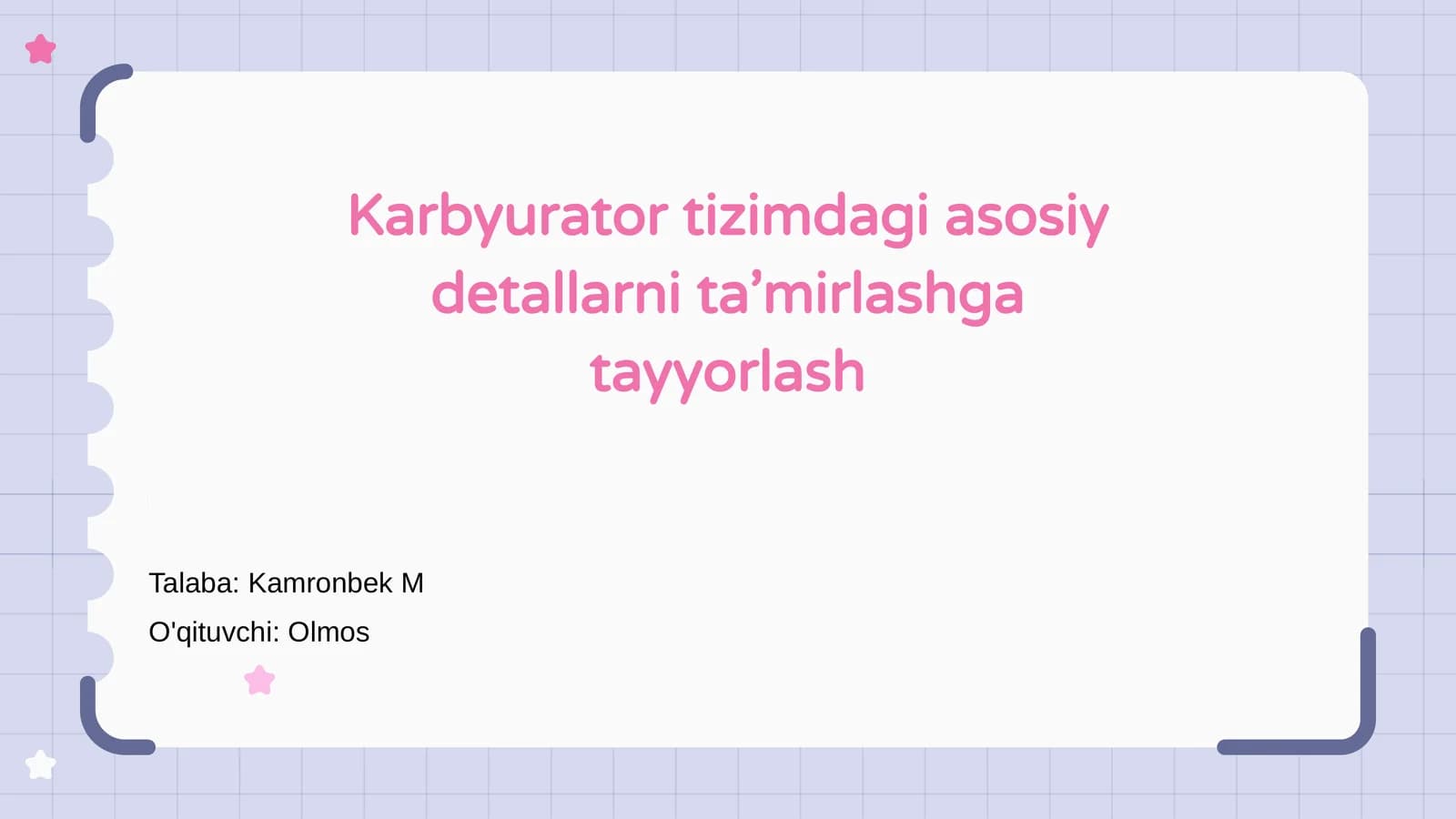 Karbyurator tizimdagi asosiy detallarni ta’mirlashga tayyorlash

Talaba: Kamronbek M
O'qituvchi: Olmos